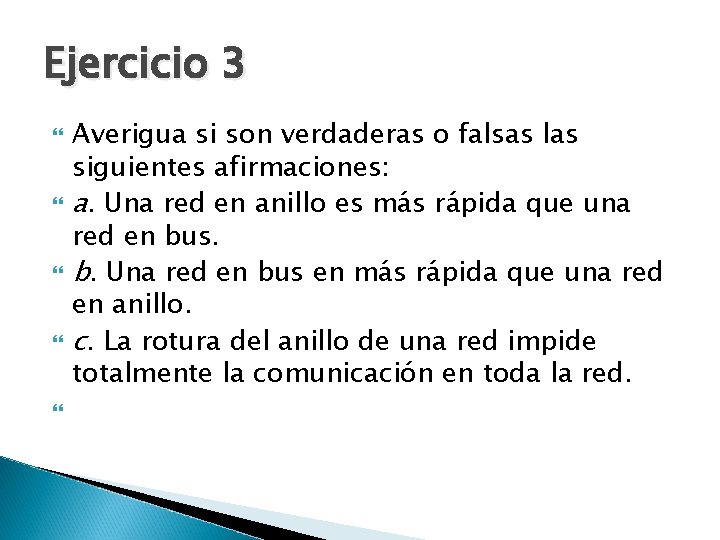 Ejercicio 3

Averigua si son verdaderas o falsas las siguientes afirmaciones:

a. Una red en anillo es más rápida que una red en bus.

b. Una red en bus en más rápida que una red en anillo.

c. La rotura del anillo de una red impide totalmente la comunicación en toda la red.